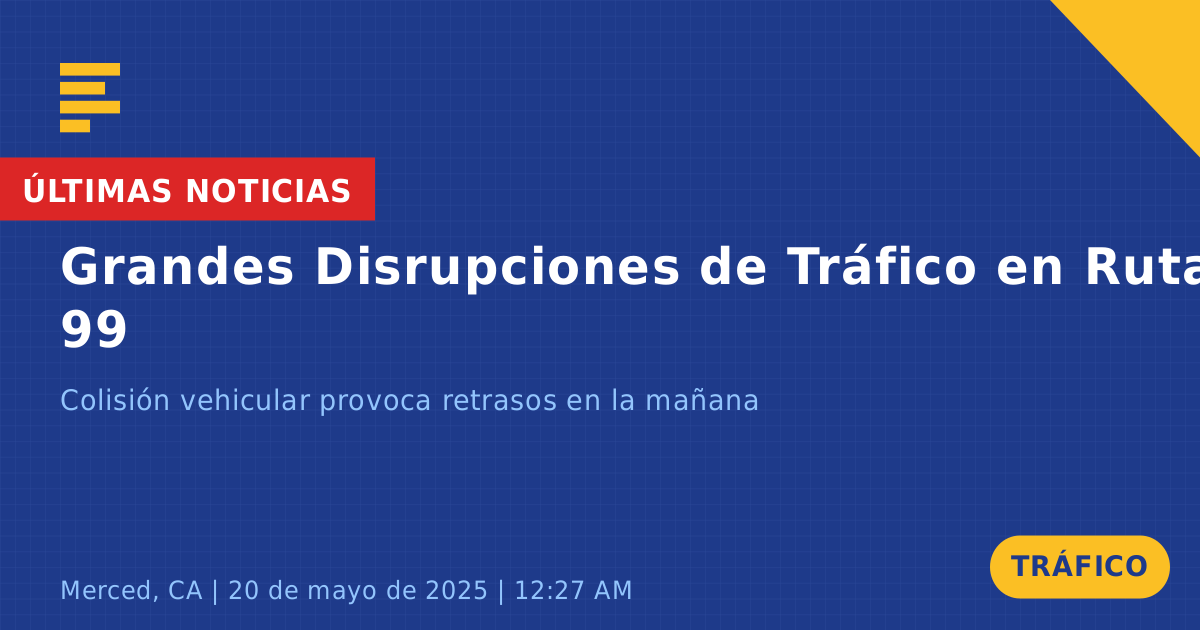 ÚLTIMAS NOTICIAS

Grandes Disrupciones de Tráfico en Ruta 99

Colisión vehicular provoca retrasos en la mañana

Merced, CA | 20 de mayo de 2025 | 12:27 AM

TRÁFICO